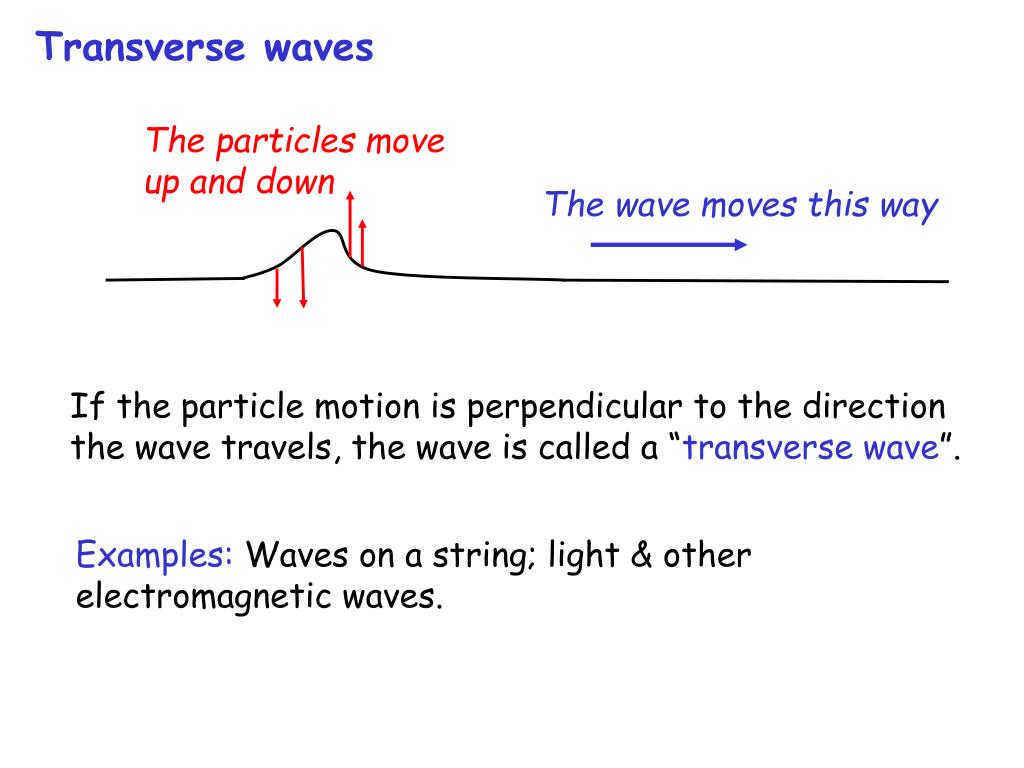 Transverse waves

The particles move up and down

The wave moves this way

If the particle motion is perpendicular to the direction the wave travels, the wave is called a “transverse wave”.

Examples: Waves on a string; light & other electromagnetic waves.